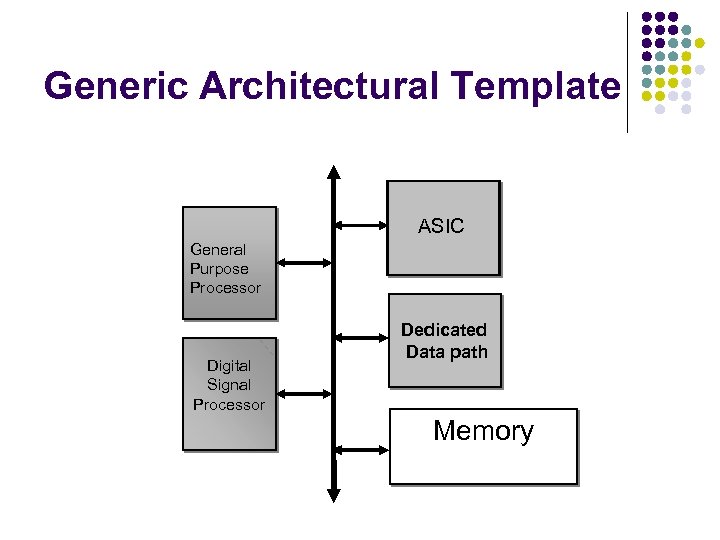 Generic Architectural Template

General Purpose Processor

Digital Signal Processor

ASIC

Dedicated Data path

Memory